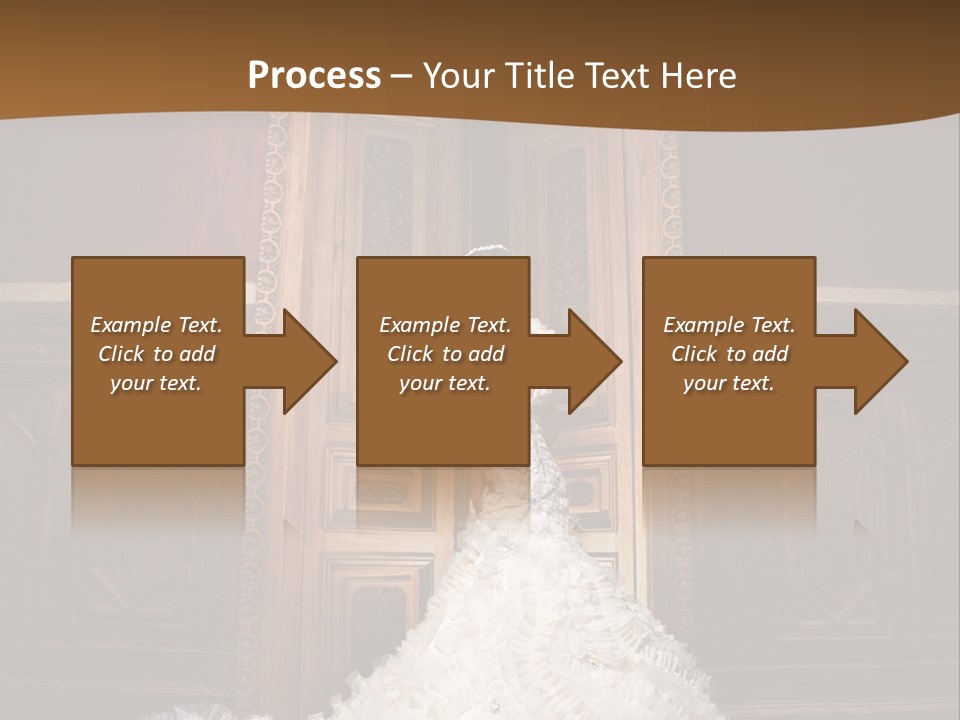 Process – Your Title Text Here

Example Text. Click to add your text.

Example Text. Click to add your text.

Example Text. Click to add your text.